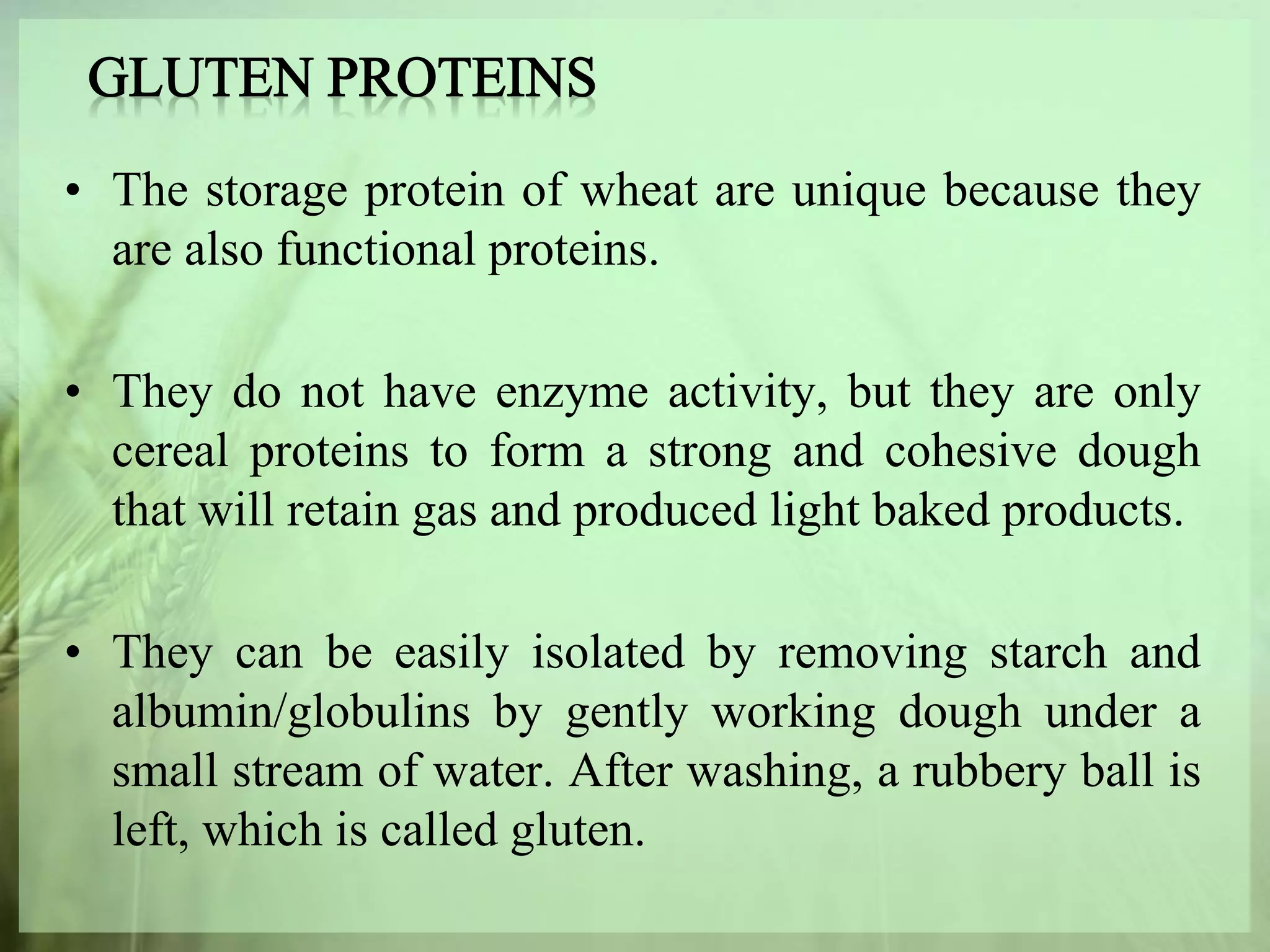 GLUTEN PROTEINS

• The storage protein of wheat are unique because they are also functional proteins.

• They do not have enzyme activity, but they are only cereal proteins to form a strong and cohesive dough that will retain gas and produced light baked products.

• They can be easily isolated by removing starch and albumin/globulins by gently working dough under a small stream of water. After washing, a rubbery ball is left, which is called gluten.